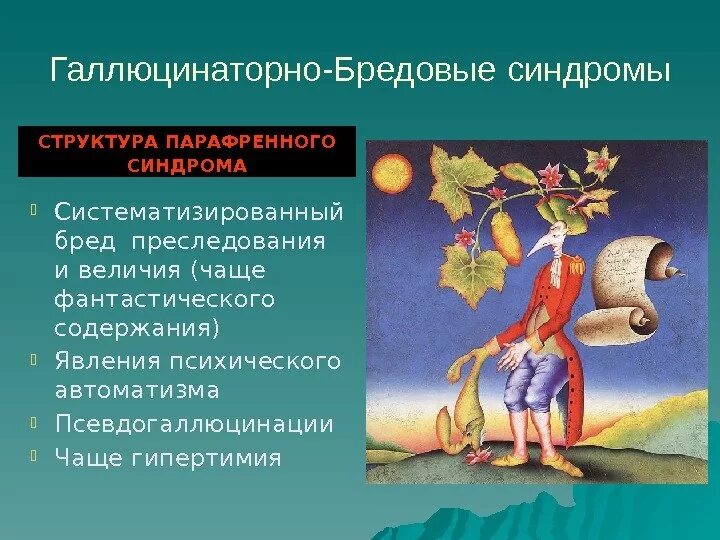 Галлюцинаторно-Бредовые синдромы

СТРУКТУРА ПАРАФРЕННОГО СИНДРОМА

Систематизированный бред преследования и величия (чаще фантастического содержания)

Явления психического автоматизма

Псевдогаллюцинации

Чаще гипертимия